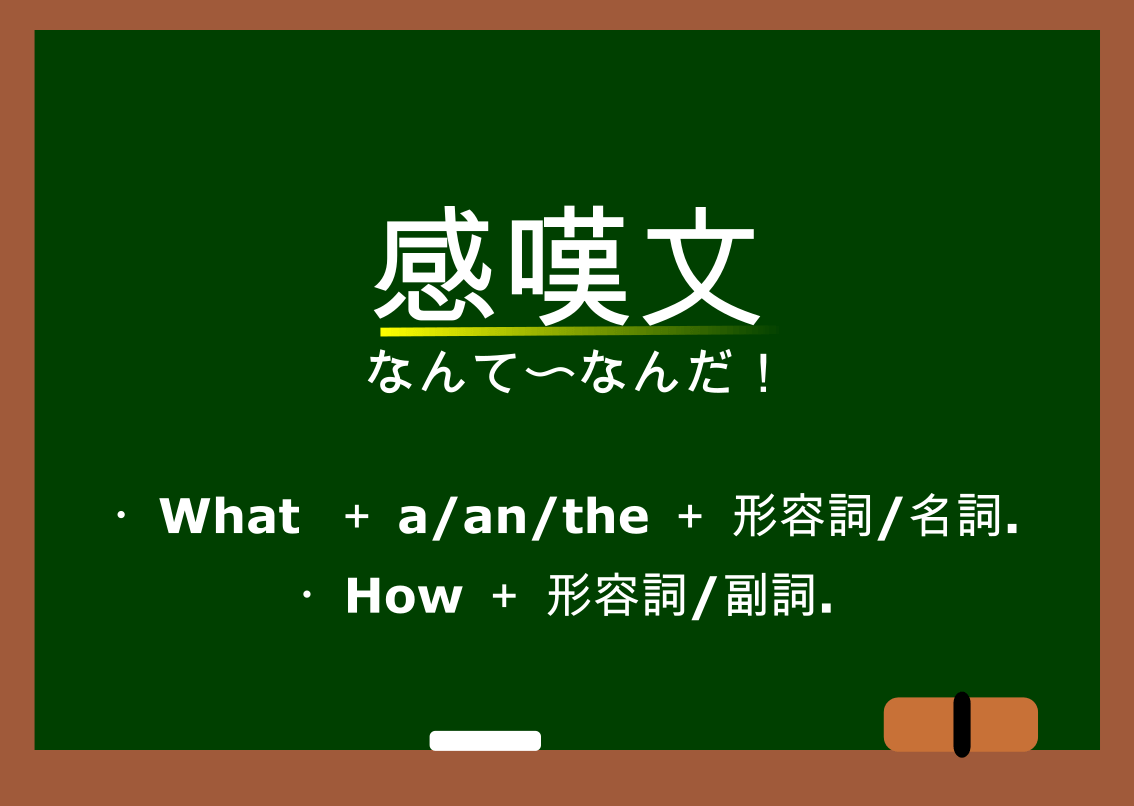 感嘆文

なんて〜なんだ！

・What ＋ a/an/the ＋ 形容詞/名詞.

・How ＋ 形容詞/副詞.